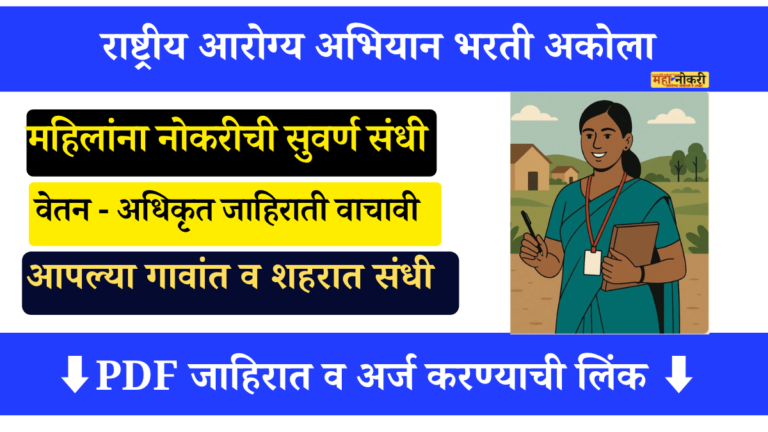 राष्ट्रीय आरोग्य अभियान भरती अकोला

महानोकरी

महिलांना नोकरीची सुवर्ण संधी

वेतन - अधिकृत जाहिराती वाचावी

आपल्या गावांत व शहरात संधी

⬇PDF जाहिरात व अर्ज करण्याची लिंक ⬇